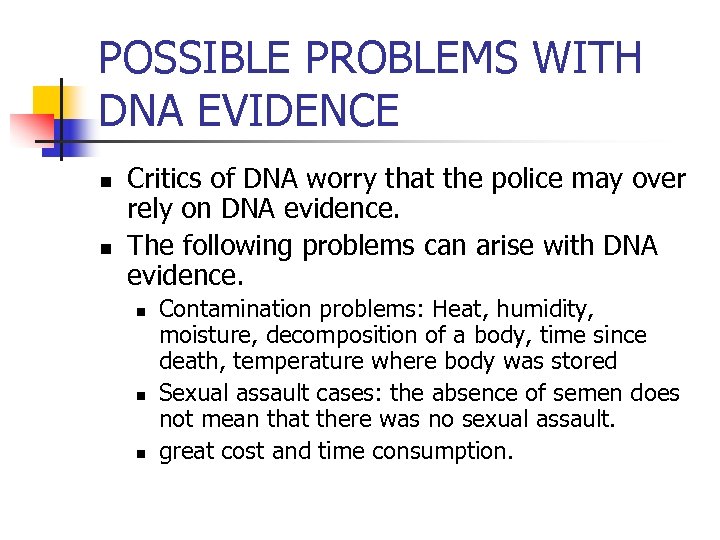 POSSIBLE PROBLEMS WITH DNA EVIDENCE

- Critics of DNA worry that the police may over rely on DNA evidence.
- The following problems can arise with DNA evidence.
  - Contamination problems: Heat, humidity, moisture, decomposition of a body, time since death, temperature where body was stored
  - Sexual assault cases: the absence of semen does not mean that there was no sexual assault.
  - great cost and time consumption.